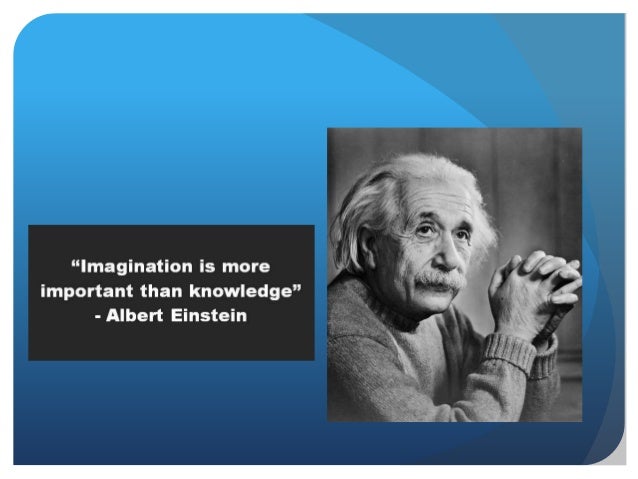 “Imagination is more important than knowledge”
- Albert Einstein